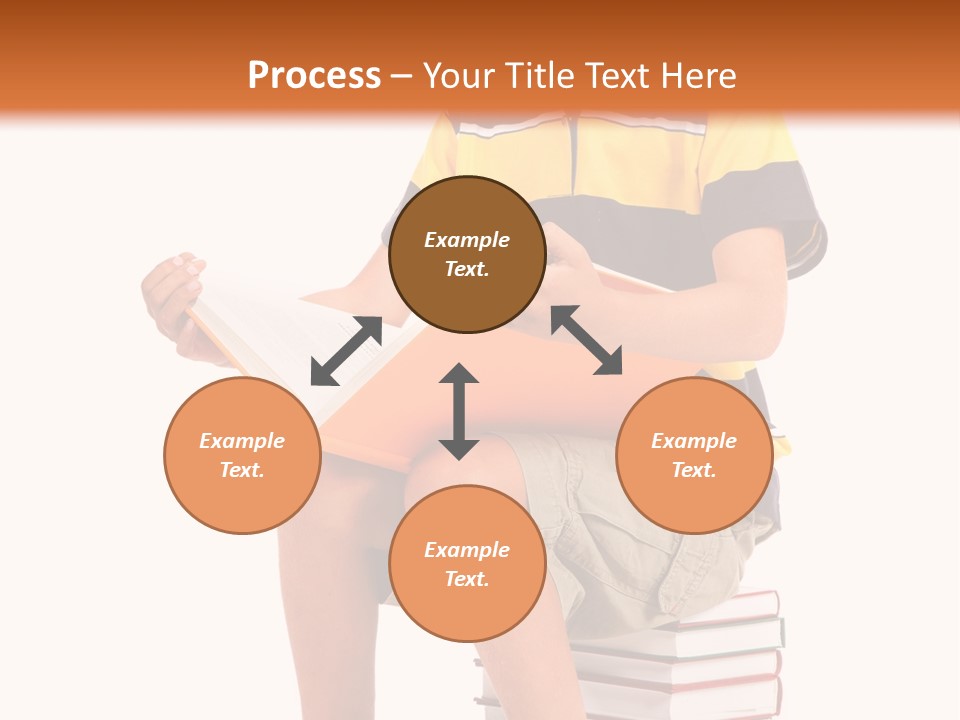 Process – Your Title Text Here

Example Text.

Example Text.

Example Text.

Example Text.